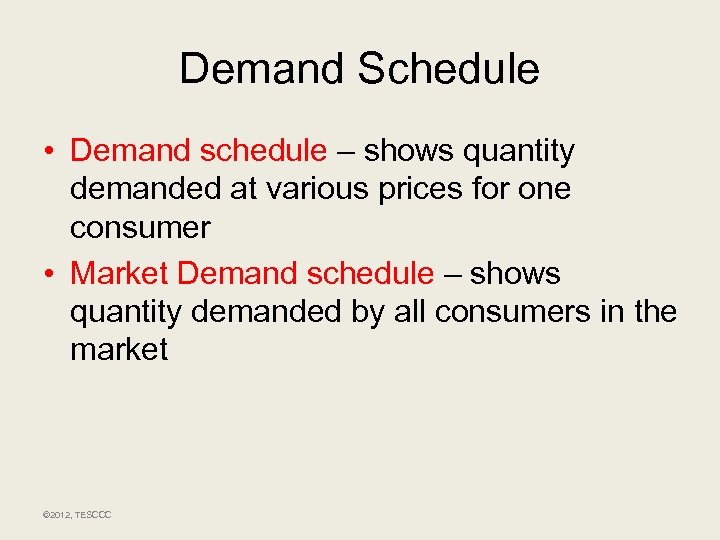 Demand Schedule

• Demand schedule – shows quantity demanded at various prices for one consumer
• Market Demand schedule – shows quantity demanded by all consumers in the market

©2012, TESCCC